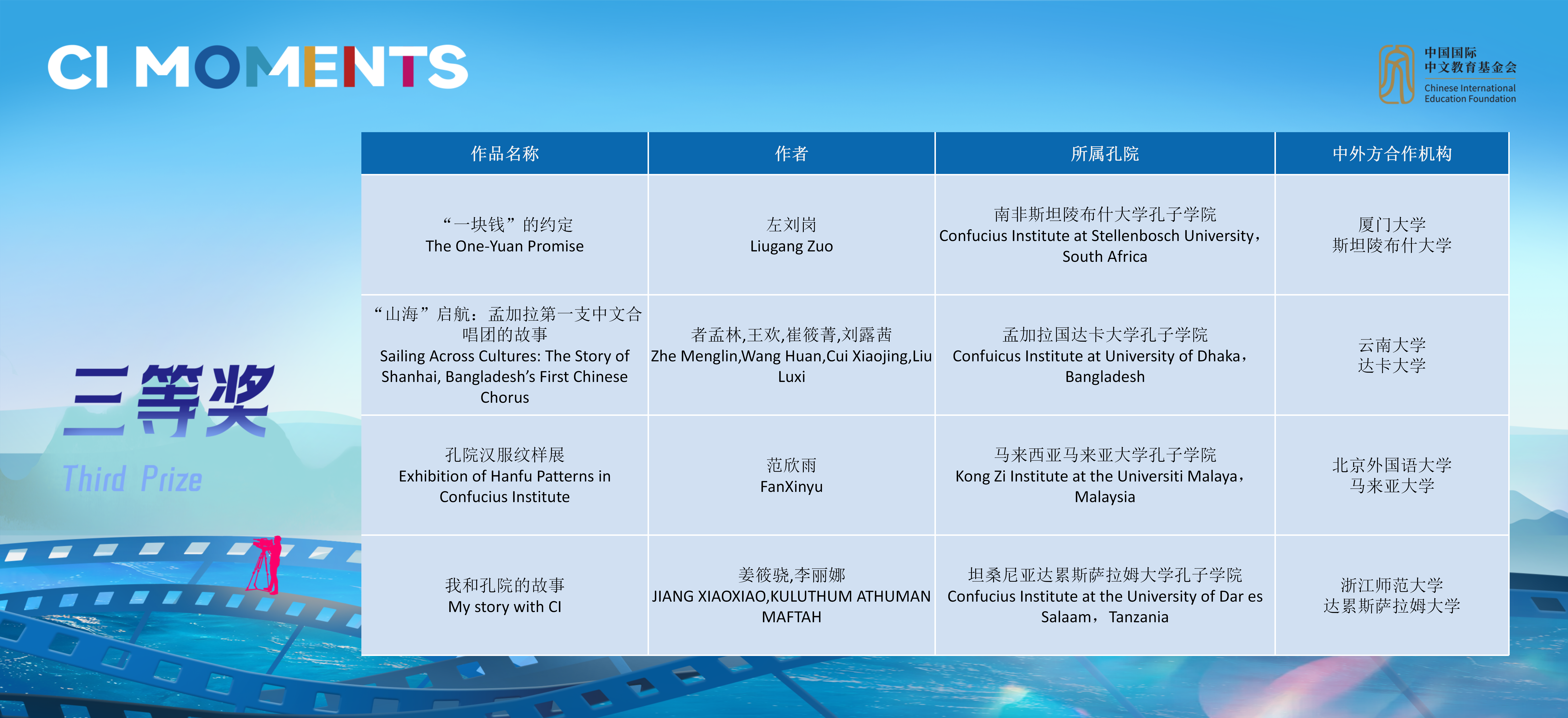 CI MOMENTS

中国国际中文教育基金会
Chinese International Education Foundation

三等奖
Third Prize

| 作品名称 | 作者 | 所属孔院 | 中外方合作机构 |
|---|---|---|---|
| “一块钱”的约定 The One-Yuan Promise | 左刘岗 Liugang Zuo | 南非斯坦陵布什大学孔子学院 Confucius Institute at Stellenbosch University，South Africa | 厦门大学 斯坦陵布什大学 |
| “山海”启航：孟加拉第一支中文合唱团的故事 Sailing Across Cultures: The Story of Shanhai, Bangladesh’s First Chinese Chorus | 者孟林,王欢,崔筱菁,刘露茜 Zhe Menglin,Wang Huan,Cui Xiaojing,Liu Luxi | 孟加拉国达卡大学孔子学院 Confuicus Institute at University of Dhaka，Bangladesh | 云南大学 达卡大学 |
| 孔院汉服纹样展 Exhibition of Hanfu Patterns in Confucius Institute | 范欣雨 FanXinyu | 马来西亚马来亚大学孔子学院 Kong Zi Institute at the Universiti Malaya，Malaysia | 北京外国语大学 马来亚大学 |
| 我和孔院的故事 My story with CI | 姜筱骁,李丽娜 JIANG XIAOXIAO,KULUTHUM ATHUMAN MAFTAH | 坦桑尼亚达累斯萨拉姆大学孔子学院 Confucius Institute at the University of Dar es Salaam， Tanzania | 浙江师范大学 达累斯萨拉姆大学 |